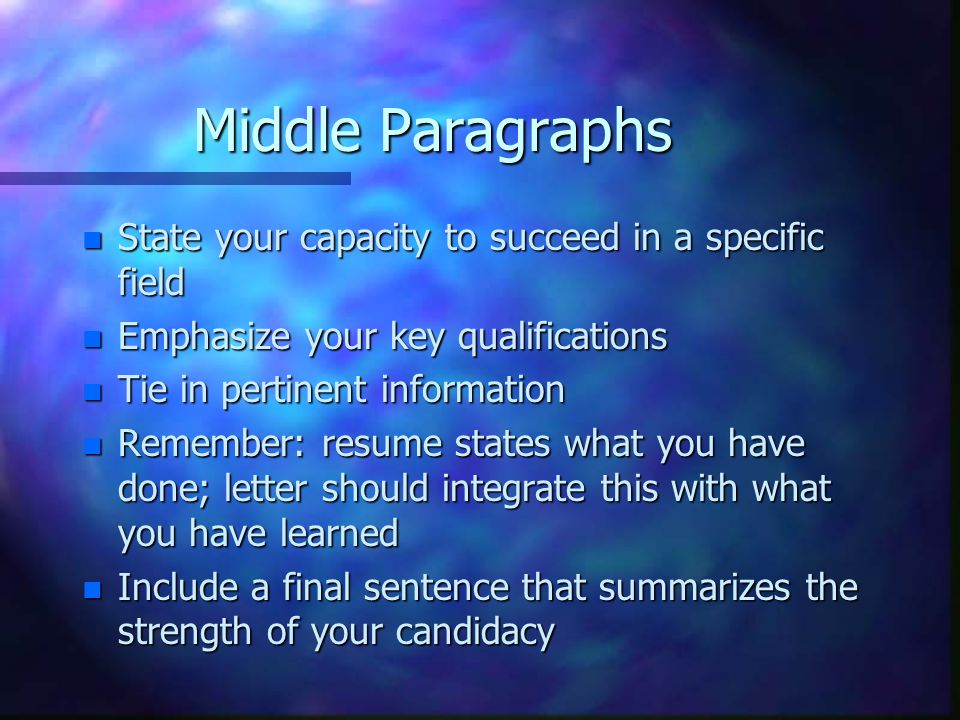 Middle Paragraphs

- State your capacity to succeed in a specific field
- Emphasize your key qualifications
- Tie in pertinent information
- Remember: resume states what you have done; letter should integrate this with what you have learned
- Include a final sentence that summarizes the strength of your candidacy